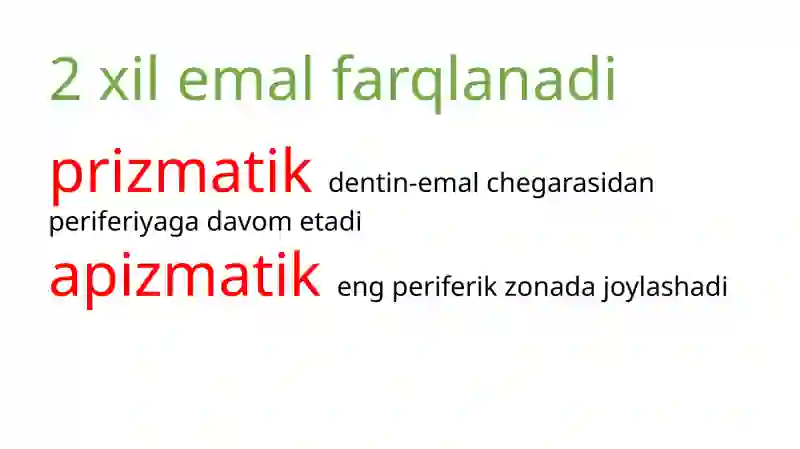 2 xil emal farqlanadi

prizmatik dentin-emal chegarasidan periferiyaga davom etadi

apizmatik eng periferik zonada joylashadi